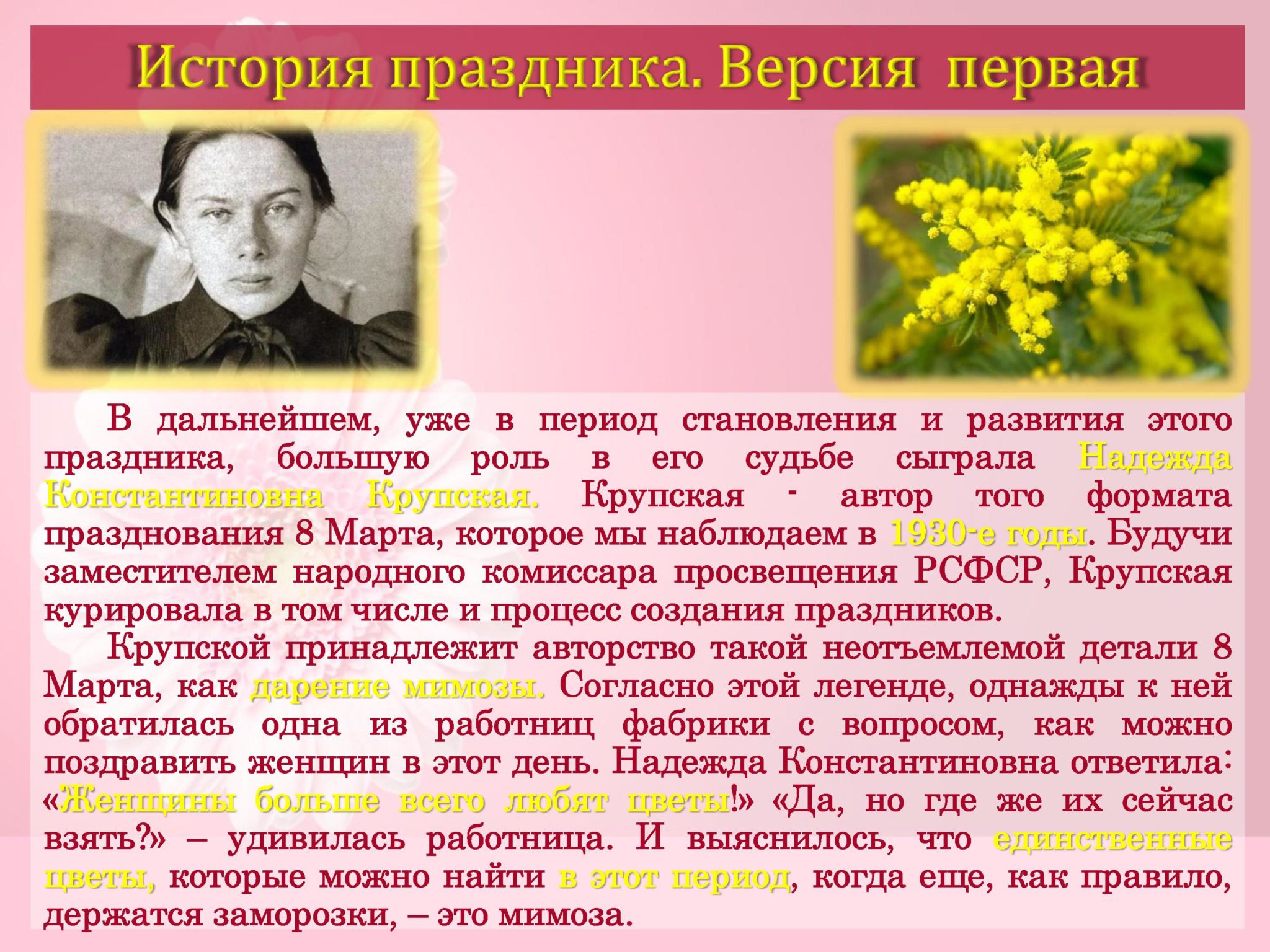 История праздника. Версия первая

В дальнейшем, уже в период становления и развития этого праздника, большую роль в его судьбе сыграла Надежда Константиновна Крупская. Крупская - автор того формата празднования 8 Марта, которое мы наблюдаем в 1930-е годы. Будучи заместителем народного комиссара просвещения РСФСР, Крупская курировала в том числе и процесс создания праздников.

Крупской принадлежит авторство такой неотъемлемой детали 8 Марта, как дарение мимозы. Согласно этой легенде, однажды к ней обратилась одна из работниц фабрики с вопросом, как можно поздравить женщин в этот день. Надежда Константиновна ответила: «Женщины больше всего любят цветы!» «Да, но где же их сейчас взять?» – удивилась работница. И выяснилось, что единственные цветы, которые можно найти в этот период, когда еще, как правило, держатся заморозки, – это мимоза.